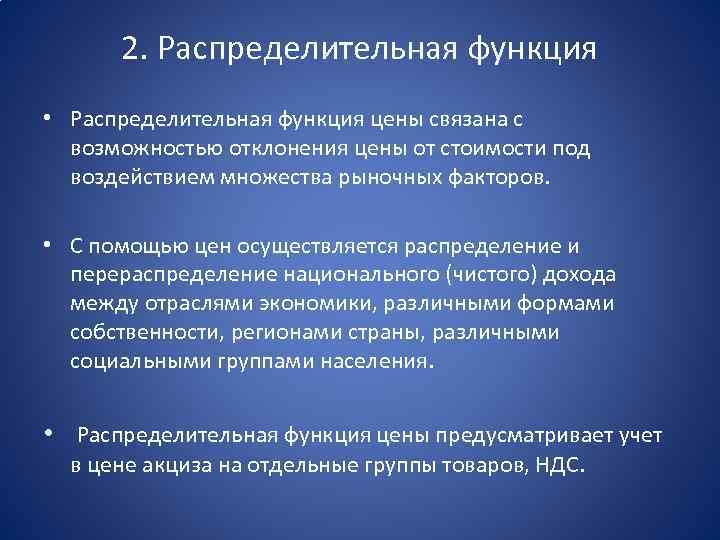 2. Распределительная функция

• Распределительная функция цены связана с возможностью отклонения цены от стоимости под воздействием множества рыночных факторов.

• С помощью цен осуществляется распределение и перераспределение национального (чистого) дохода между отраслями экономики, различными формами собственности, регионами страны, различными социальными группами населения.

• Распределительная функция цены предусматривает учет в цене акциза на отдельные группы товаров, НДС.